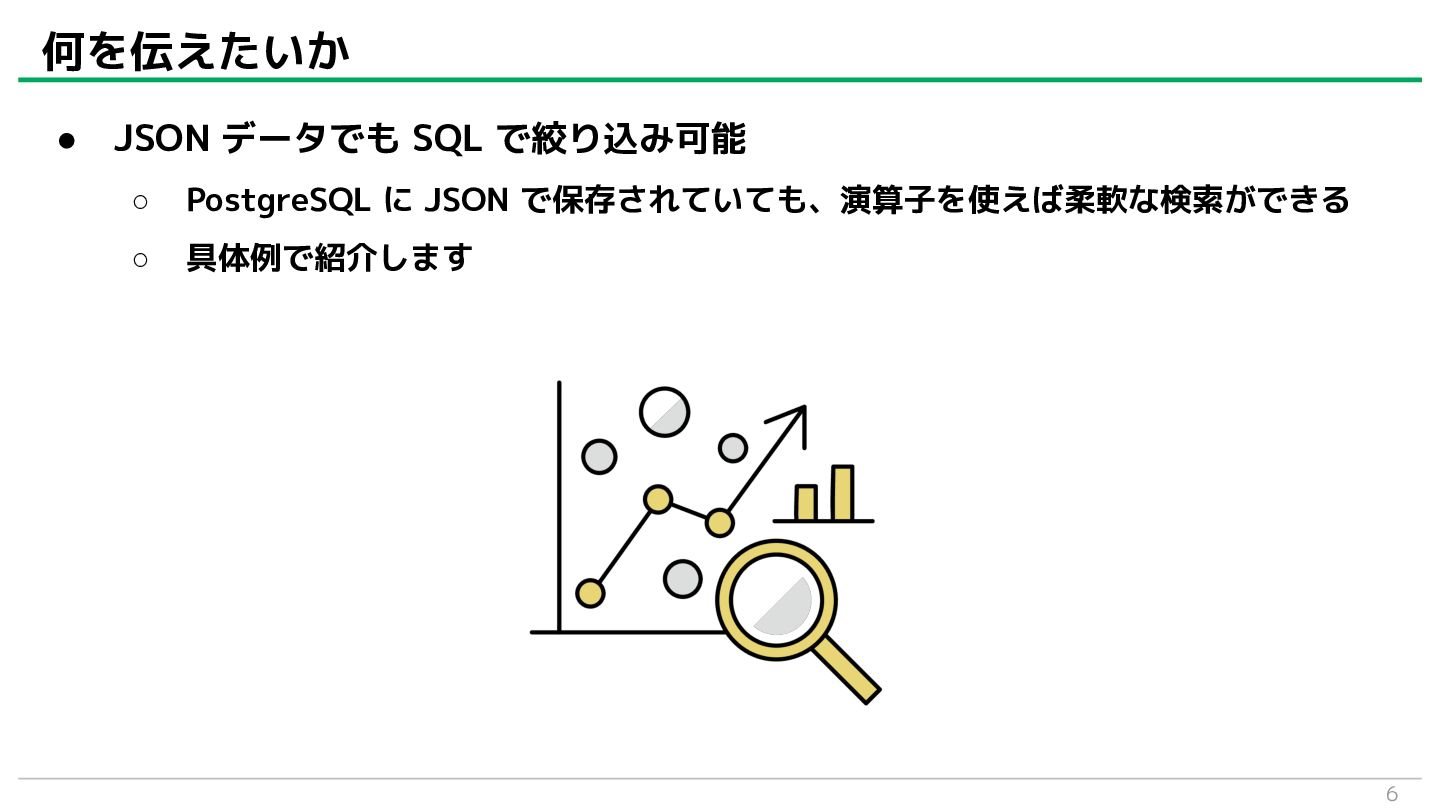 何を伝えたいか

● JSON データでも SQL で絞り込み可能

○ PostgreSQL に JSON で保存されていても、演算子を使えば柔軟な検索ができる

○ 具体例で紹介します

6